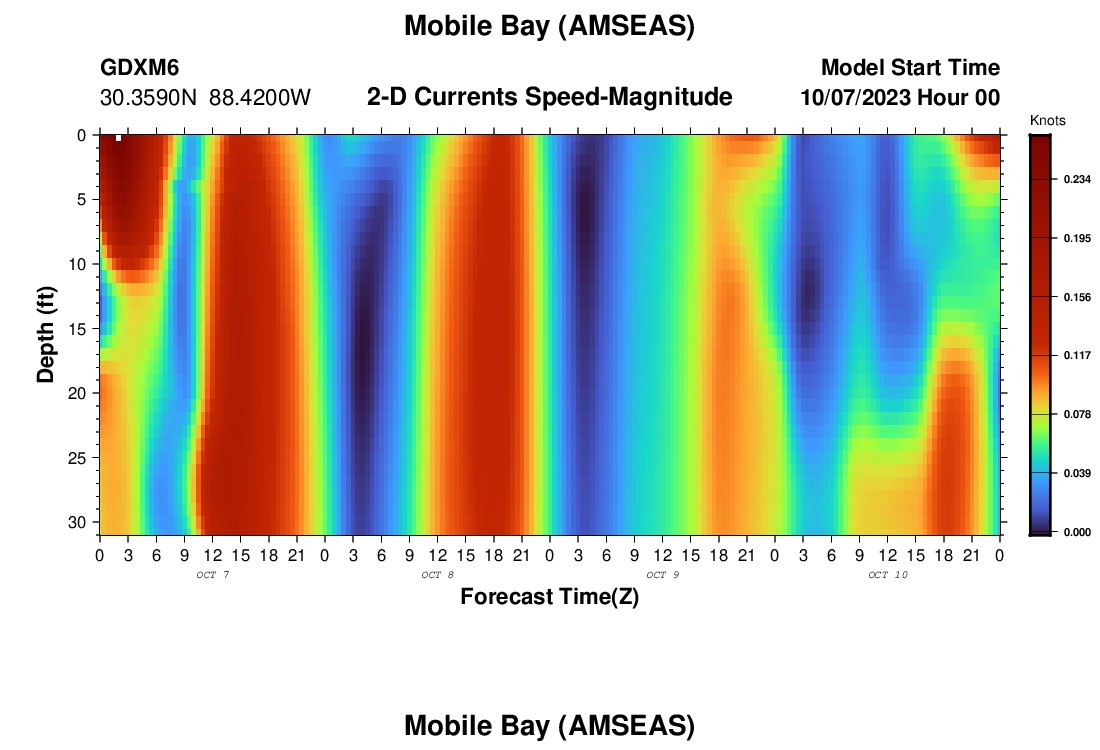 Mobile Bay (AMSEAS)

GDXM6
30.3590N 88.4200W

2-D Currents Speed-Magnitude

Model Start Time
10/07/2023 Hour 00

Knots
0.234
0.195
0.156
0.117
0.078
0.039
0.000

Depth (ft)
0
5
10
15
20
25
30

0 3 6 9 12 15 18 21 0 3 6 9 12 15 18 21 0 3 6 9 12 15 18 21 0 3 6 9 12 15 18 21 0
OCT 7
OCT 8
OCT 9
OCT 10

Forecast Time(Z)

Mobile Bay (AMSEAS)